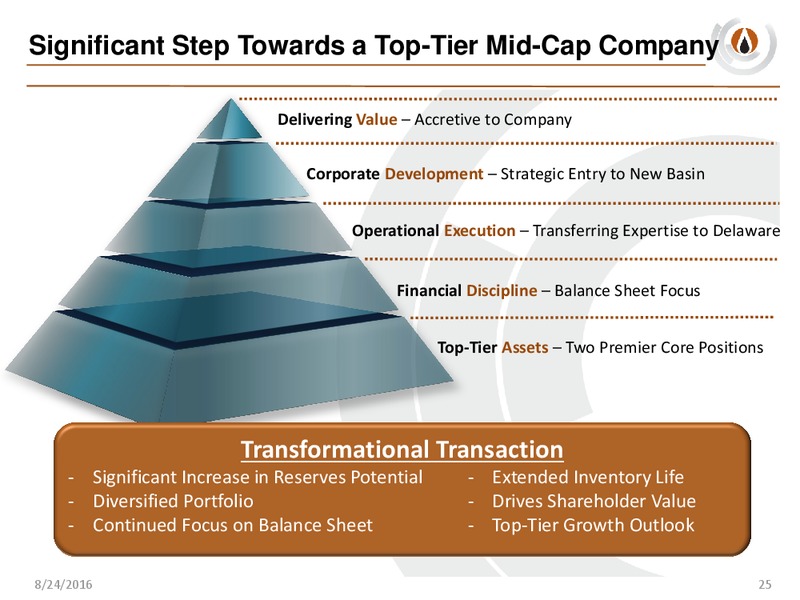 Significant Step Towards a Top-Tier Mid-Cap Company

Delivering Value – Accretive to Company

Corporate Development – Strategic Entry to New Basin

Operational Execution – Transferring Expertise to Delaware

Financial Discipline – Balance Sheet Focus

Top-Tier Assets – Two Premier Core Positions

Transformational Transaction

- Significant Increase in Reserves Potential
- Diversified Portfolio
- Continued Focus on Balance Sheet

- Extended Inventory Life
- Drives Shareholder Value
- Top-Tier Growth Outlook

8/24/2016

25